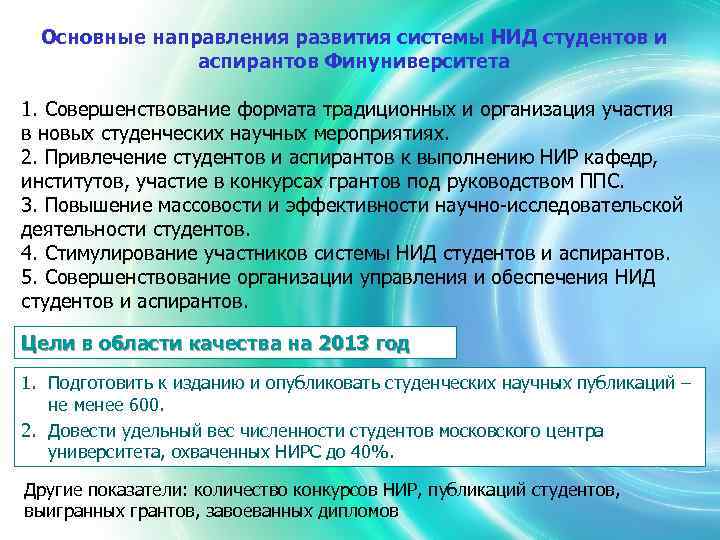 Основные направления развития системы НИД студентов и аспирантов Финуниверситета

1. Совершенствование формата традиционных и организация участия в новых студенческих научных мероприятиях.
2. Привлечение студентов и аспирантов к выполнению НИР кафедр, институтов, участие в конкурсах грантов под руководством ППС.
3. Повышение массовости и эффективности научно-исследовательской деятельности студентов.
4. Стимулирование участников системы НИД студентов и аспирантов.
5. Совершенствование организации управления и обеспечения НИД студентов и аспирантов.

Цели в области качества на 2013 год

1. Подготовить к изданию и опубликовать студенческих научных публикаций – не менее 600.
2. Довести удельный вес численности студентов московского центра университета, охваченных НИРС до 40%.

Другие показатели: количество конкурсов НИР, публикаций студентов, выигранных грантов, завоеванных дипломов